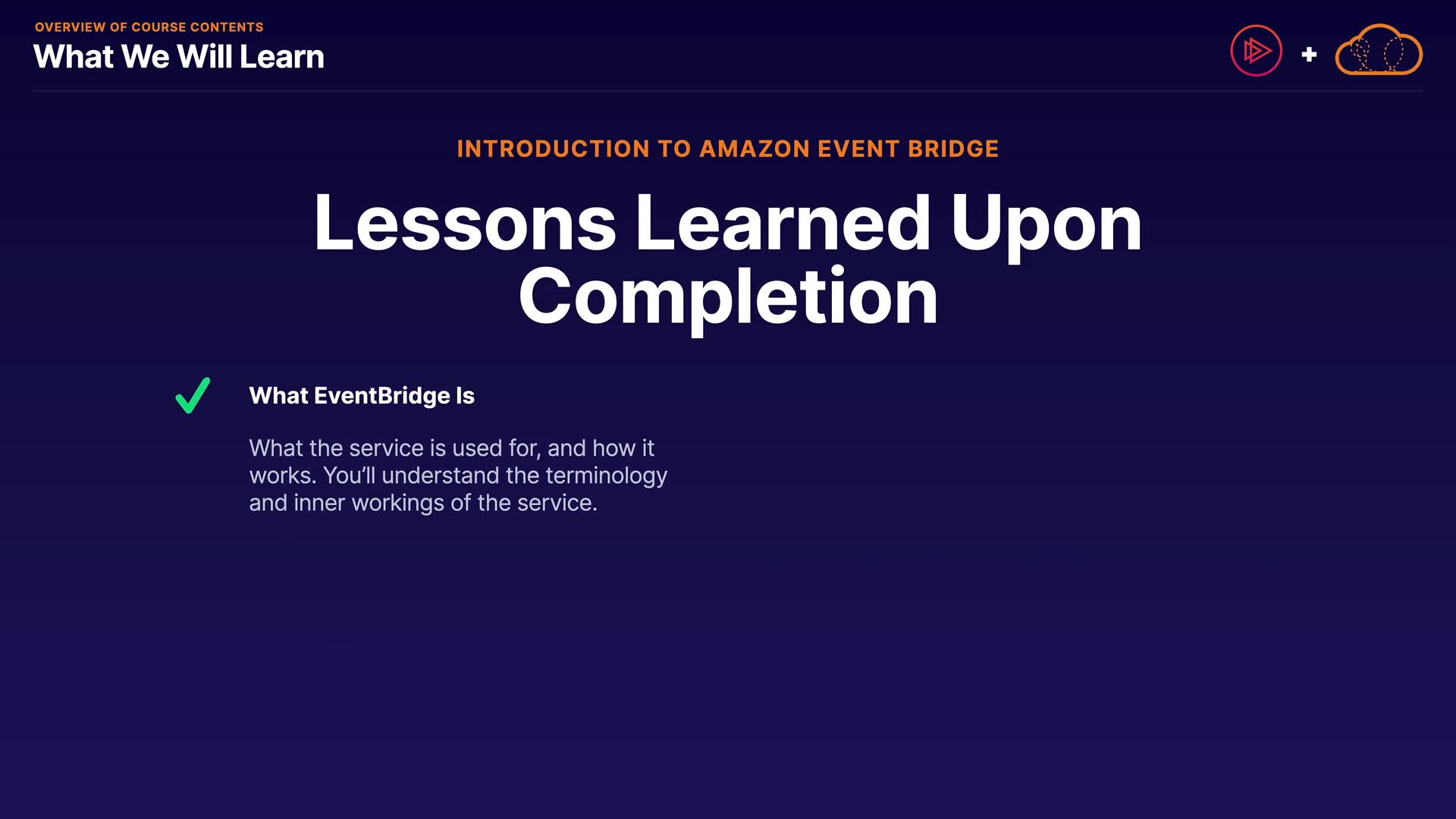 OVERVIEW OF COURSE CONTENTS
What We Will Learn

+

INTRODUCTION TO AMAZON EVENT BRIDGE

Lessons Learned Upon Completion

What EventBridge Is

What the service is used for, and how it works. You'll understand the terminology and inner workings of the service.